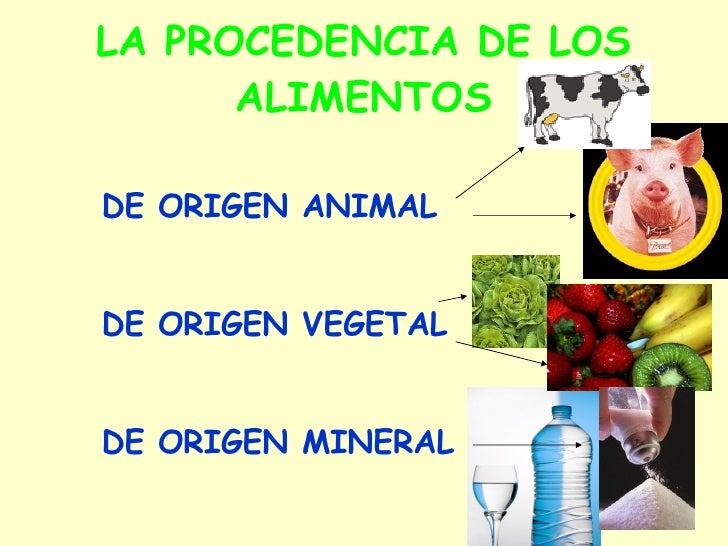 LA PROCEDENCIA DE LOS ALIMENTOS

DE ORIGEN ANIMAL

DE ORIGEN VEGETAL

DE ORIGEN MINERAL